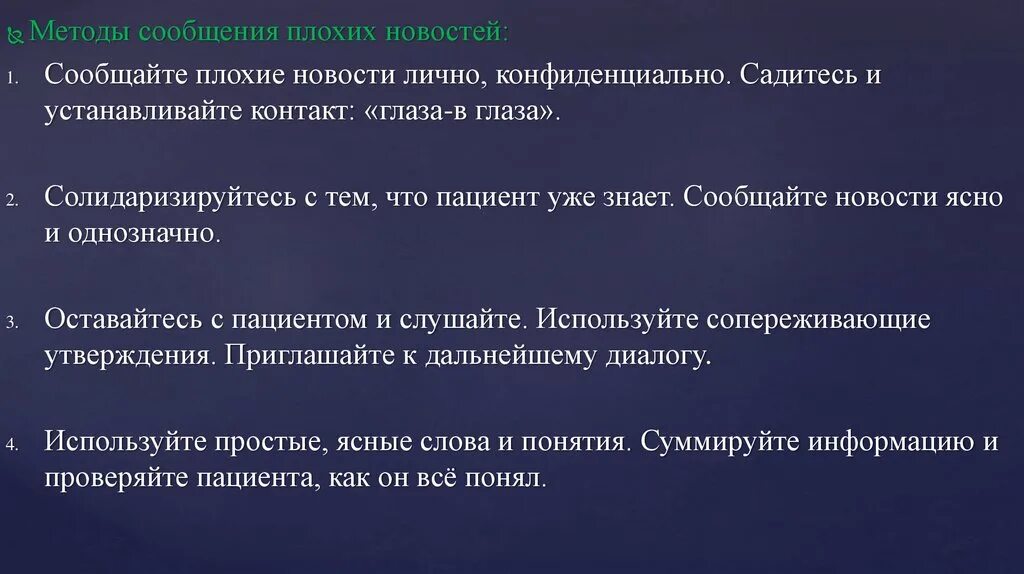 Методы сообщения плохих новостей:

1. Сообщайте плохие новости лично, конфиденциально. Садитесь и устанавливайте контакт: «глаза-в глаза».

2. Солидаризируйтесь с тем, что пациент уже знает. Сообщайте новости ясно и однозначно.

3. Оставайтесь с пациентом и слушайте. Используйте сопереживающие утверждения. Приглашайте к дальнейшему диалогу.

4. Используйте простые, ясные слова и понятия. Суммируйте информацию и проверяйте пациента, как он всё понял.